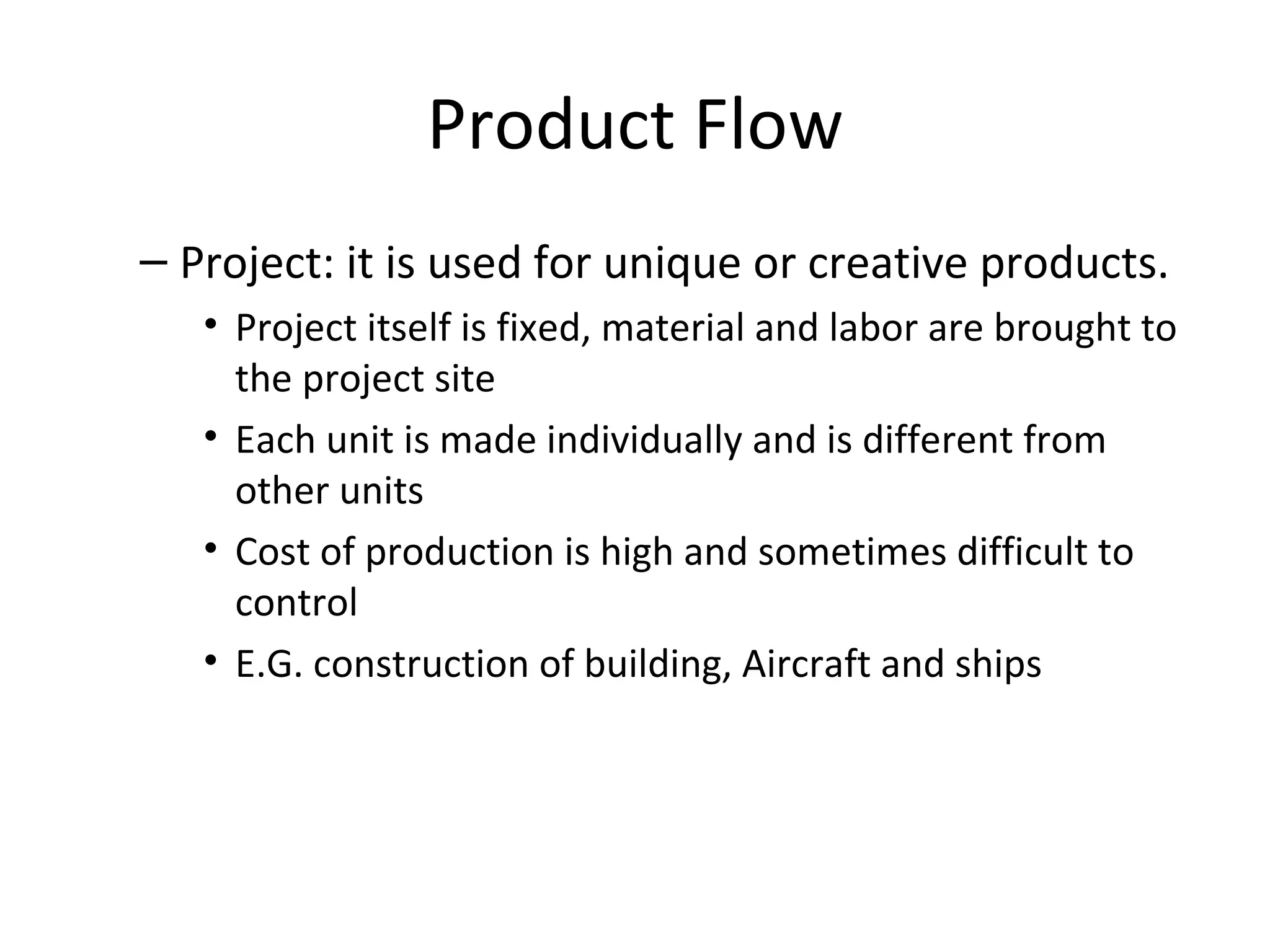 Product Flow

– Project: it is used for unique or creative products.

• Project itself is fixed, material and labor are brought to the project site

• Each unit is made individually and is different from other units

• Cost of production is high and sometimes difficult to control

• E.G. construction of building, Aircraft and ships